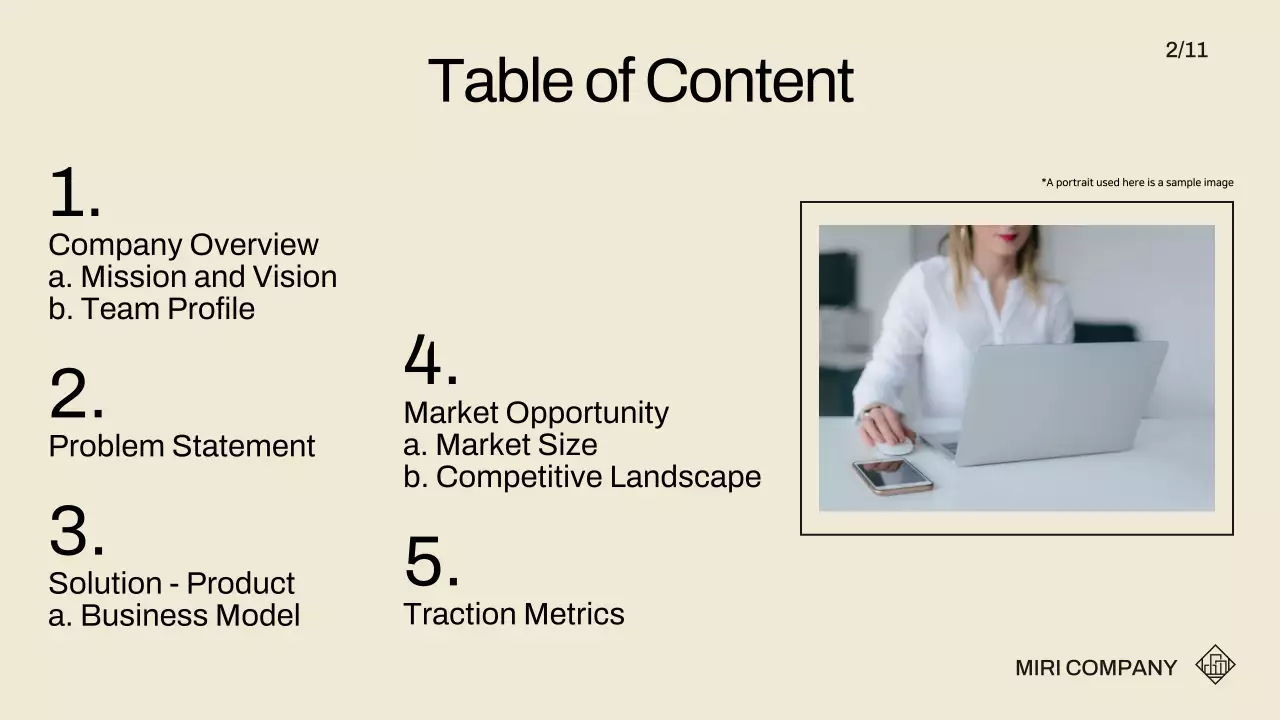 2/11

Table of Content

1.
Company Overview
a. Mission and Vision
b. Team Profile

2.
Problem Statement

3.
Solution - Product
a. Business Model

4.
Market Opportunity
a. Market Size
b. Competitive Landscape

5.
Traction Metrics

*A portrait used here is a sample image

MIRI COMPANY